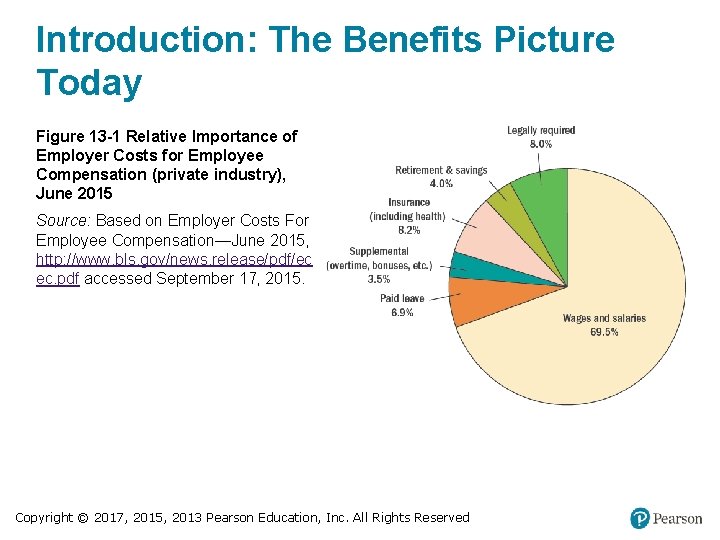 Introduction: The Benefits Picture Today

Figure 13-1 Relative Importance of Employer Costs for Employee Compensation (private industry), June 2015

Source: Based on Employer Costs For Employee Compensation—June 2015, http://www.bls.gov/news.release/pdf/ecec.pdf accessed September 17, 2015.

Legally required
8.0%

Retirement & savings
4.0%

Insurance
(including health)
8.2%

Supplemental
(overtime, bonuses, etc.)
3.5%

Paid leave
6.9%

Wages and salaries
69.5%

Copyright © 2017, 2015, 2013 Pearson Education, Inc. All Rights Reserved

Pearson